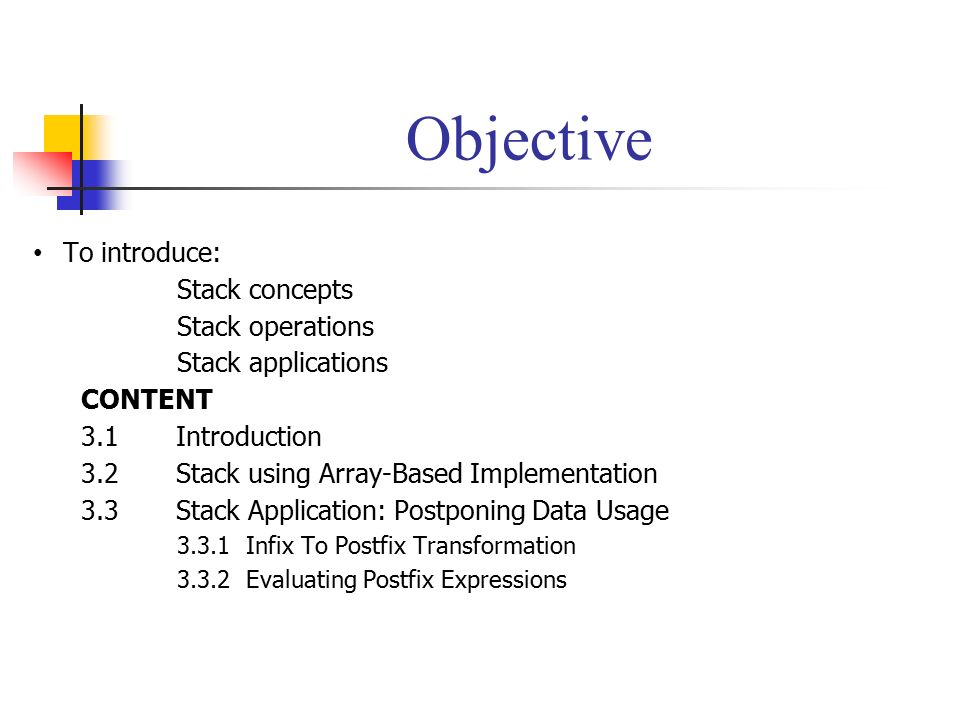 Objective

• To introduce:

Stack concepts

Stack operations

Stack applications

CONTENT

3.1 Introduction

3.2 Stack using Array-Based Implementation

3.3 Stack Application: Postponing Data Usage

3.3.1 Infix To Postfix Transformation

3.3.2 Evaluating Postfix Expressions